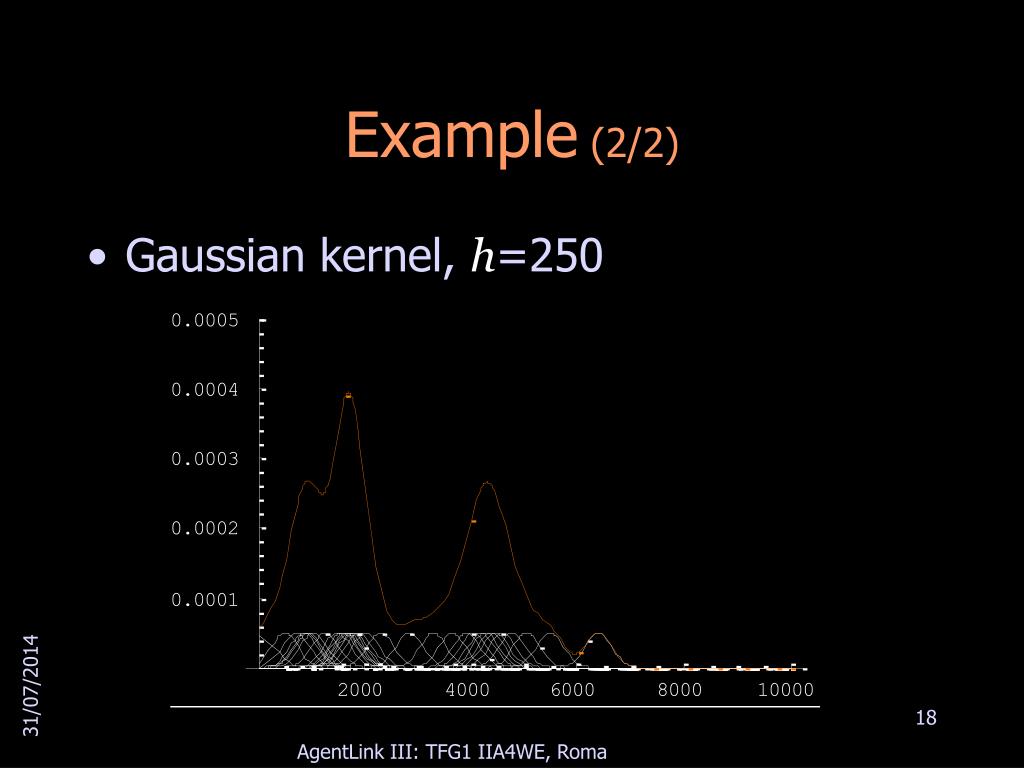 Example (2/2)

• Gaussian kernel, $h$=250

0.0005
0.0004
0.0003
0.0002
0.0001
2000 4000 6000 8000 10000

31/07/2014

18

AgentLink III: TFG1 IIA4WE, Roma